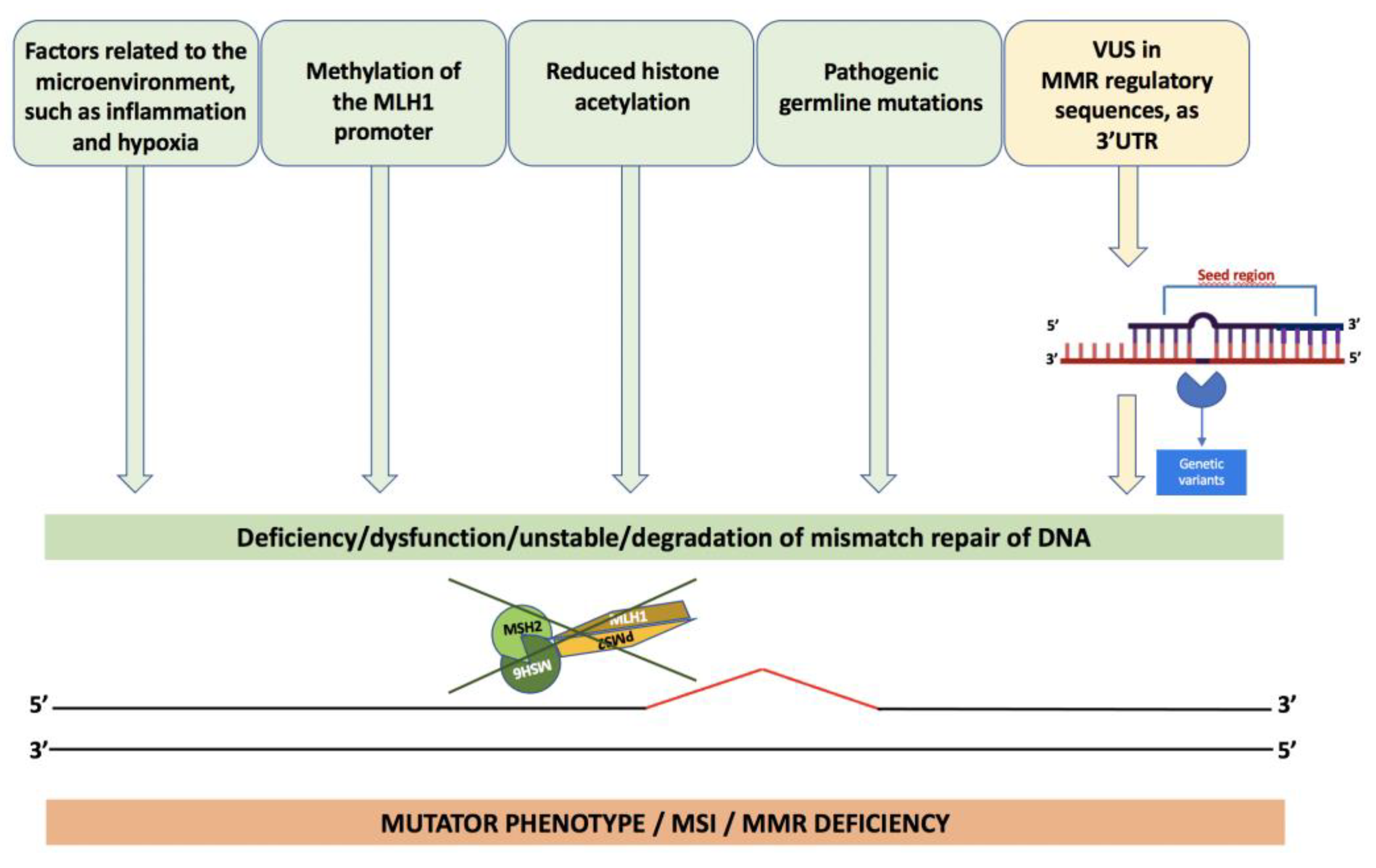 Factors related to the microenvironment, such as inflammation and hypoxia

Methylation of the MLH1 promoter

Reduced histone acetylation

Pathogenic germline mutations

VUS in MMR regulatory sequences, as 3'UTR

Seed region

5'

3'

3'

5'

Genetic variants

Deficiency/dysfunction/unstable/degradation of mismatch repair of DNA

MSH2

MLH1

PMS2

MSH6

5'

3'

3'

5'

MUTATOR PHENOTYPE / MSI / MMR DEFICIENCY